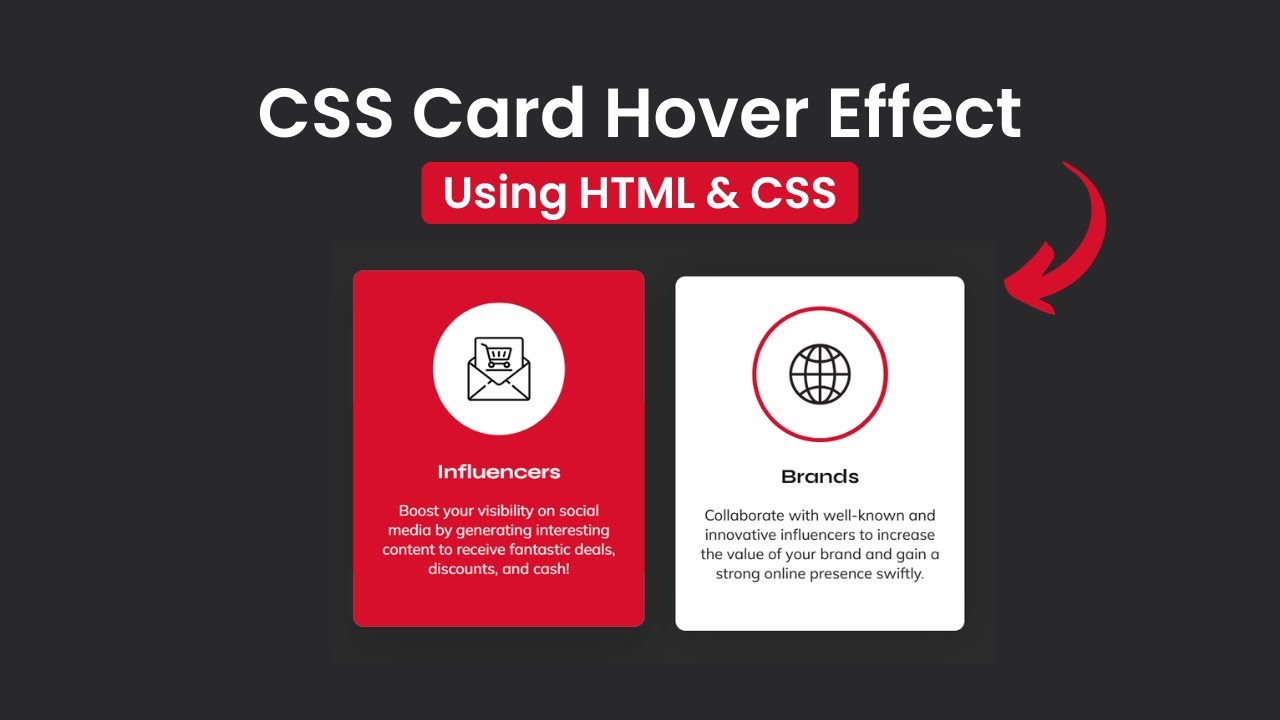 CSS Card Hover Effect

Using HTML & CSS

Influencers

Boost your visibility on social media by generating interesting content to receive fantastic deals, discounts, and cash!

Brands

Collaborate with well-known and innovative influencers to increase the value of your brand and gain a strong online presence swiftly.